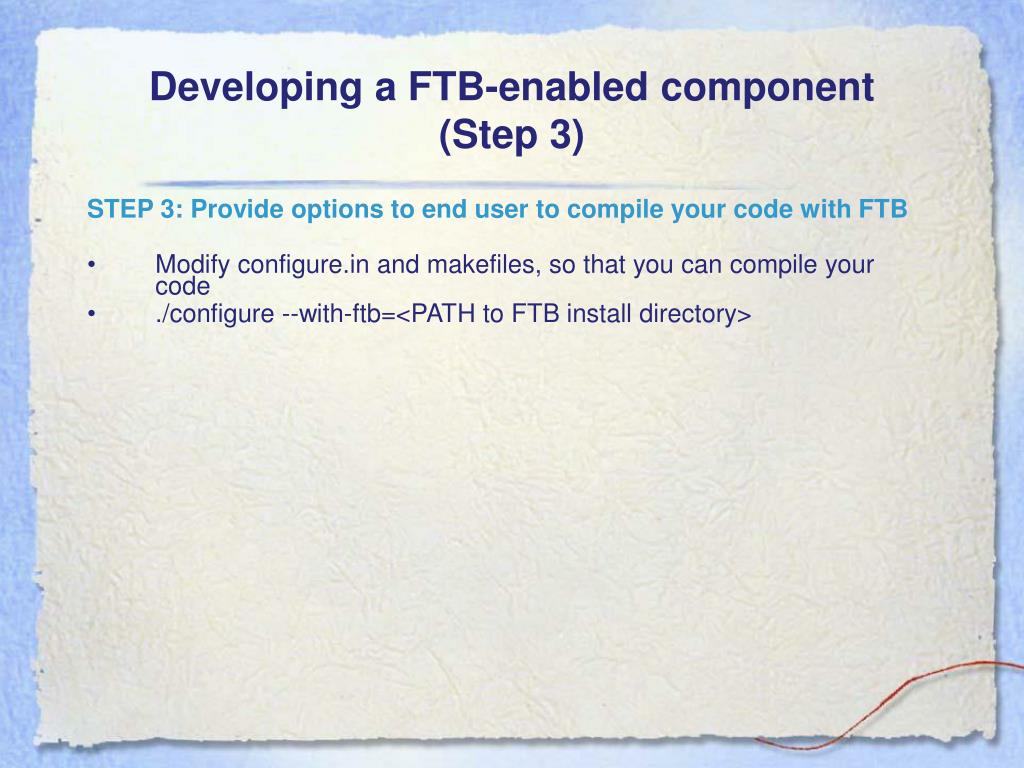 Developing a FTB-enabled component (Step 3)

STEP 3: Provide options to end user to compile your code with FTB

• Modify configure.in and makefiles, so that you can compile your code
• ./configure --with-ftb=<PATH to FTB install directory>